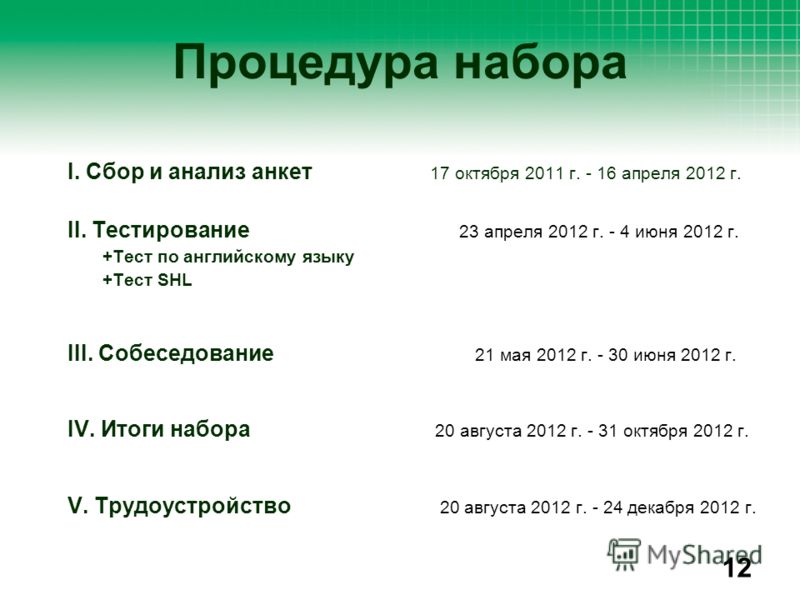 Процедура набора

I. Сбор и анализ анкет 17 октября 2011 г. - 16 апреля 2012 г.

II. Тестирование 23 апреля 2012 г. - 4 июня 2012 г.

+Тест по английскому языку

+Тест SHL

III. Собеседование 21 мая 2012 г. - 30 июня 2012 г.

IV. Итоги набора 20 августа 2012 г. - 31 октября 2012 г.

V. Трудоустройство 20 августа 2012 г. - 24 декабря 2012 г.

MyShared

12